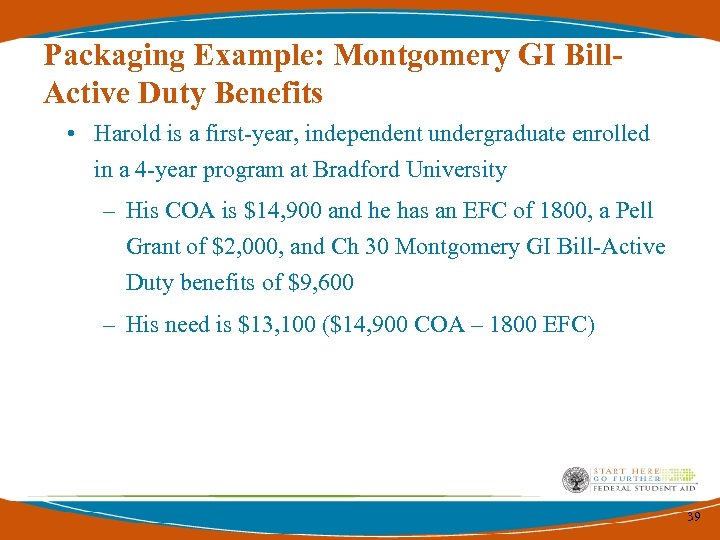 Packaging Example: Montgomery GI Bill-Active Duty Benefits

• Harold is a first-year, independent undergraduate enrolled in a 4-year program at Bradford University

– His COA is \$14,900 and he has an EFC of 1800, a Pell Grant of \$2,000, and Ch 30 Montgomery GI Bill-Active Duty benefits of \$9,600

– His need is \$13,100 (\$14,900 COA – 1800 EFC)

START HERE
GO FURTHER
FEDERAL STUDENT AID

39